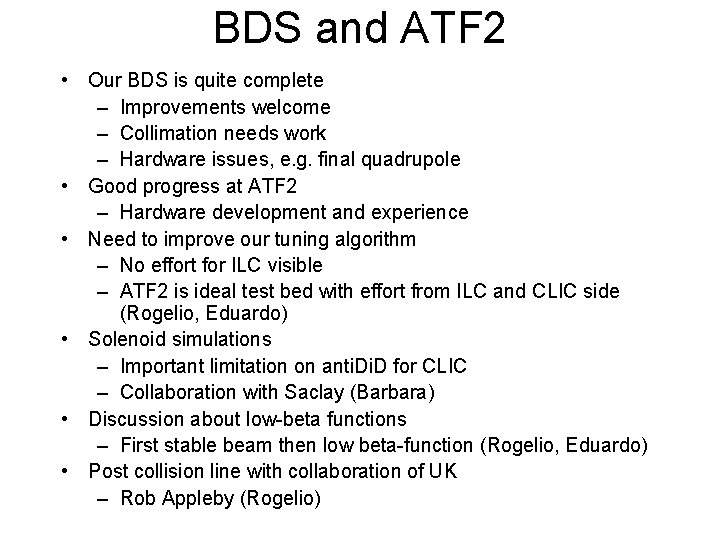 BDS and ATF2

• Our BDS is quite complete
  – Improvements welcome
  – Collimation needs work
  – Hardware issues, e.g. final quadrupole
• Good progress at ATF2
  – Hardware development and experience
• Need to improve our tuning algorithm
  – No effort for ILC visible
  – ATF2 is ideal test bed with effort from ILC and CLIC side (Rogelio, Eduardo)
• Solenoid simulations
  – Important limitation on antiDiD for CLIC
  – Collaboration with Saclay (Barbara)
• Discussion about low-beta functions
  – First stable beam then low beta-function (Rogelio, Eduardo)
• Post collision line with collaboration of UK
  – Rob Appleby (Rogelio)